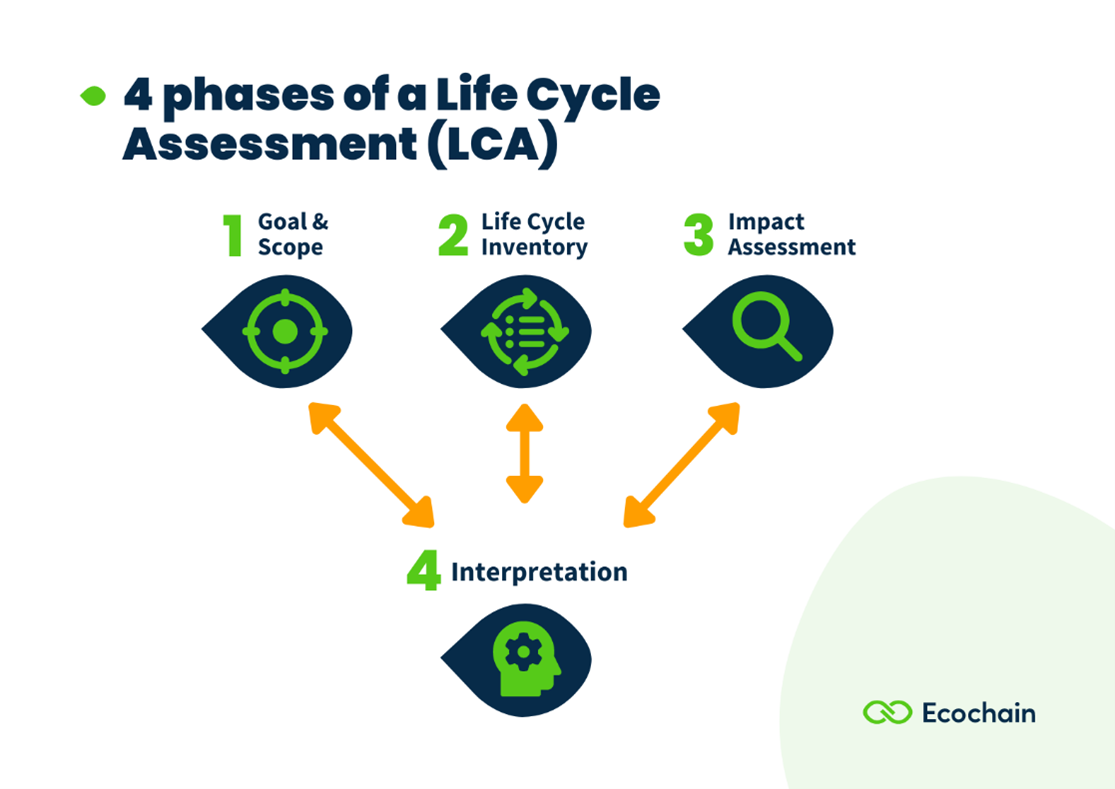 4 phases of a Life Cycle Assessment (LCA)

1 Goal & Scope

2 Life Cycle Inventory

3 Impact Assessment

4 Interpretation

Ecochain